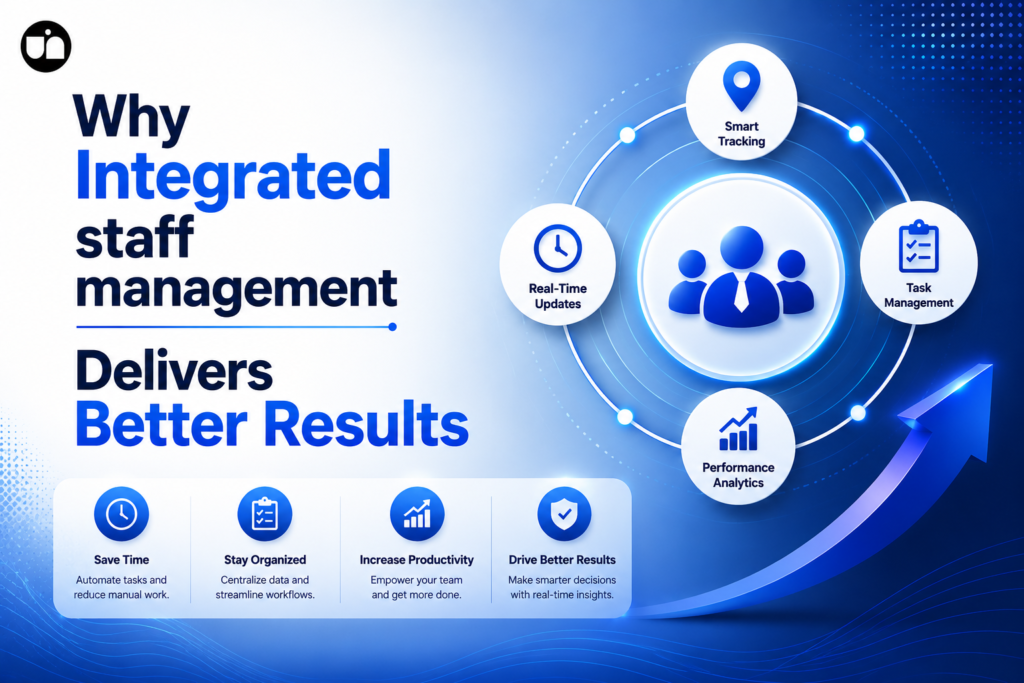 Why
Integrated
staff
management

Delivers
Better Results

Smart Tracking

Real-Time Updates

Task Management

Performance Analytics

Save Time
Automate tasks and reduce manual work.

Stay Organized
Centralize data and streamline workflows.

Increase Productivity
Empower your team and get more done.

Drive Better Results
Make smarter decisions with real-time insights.